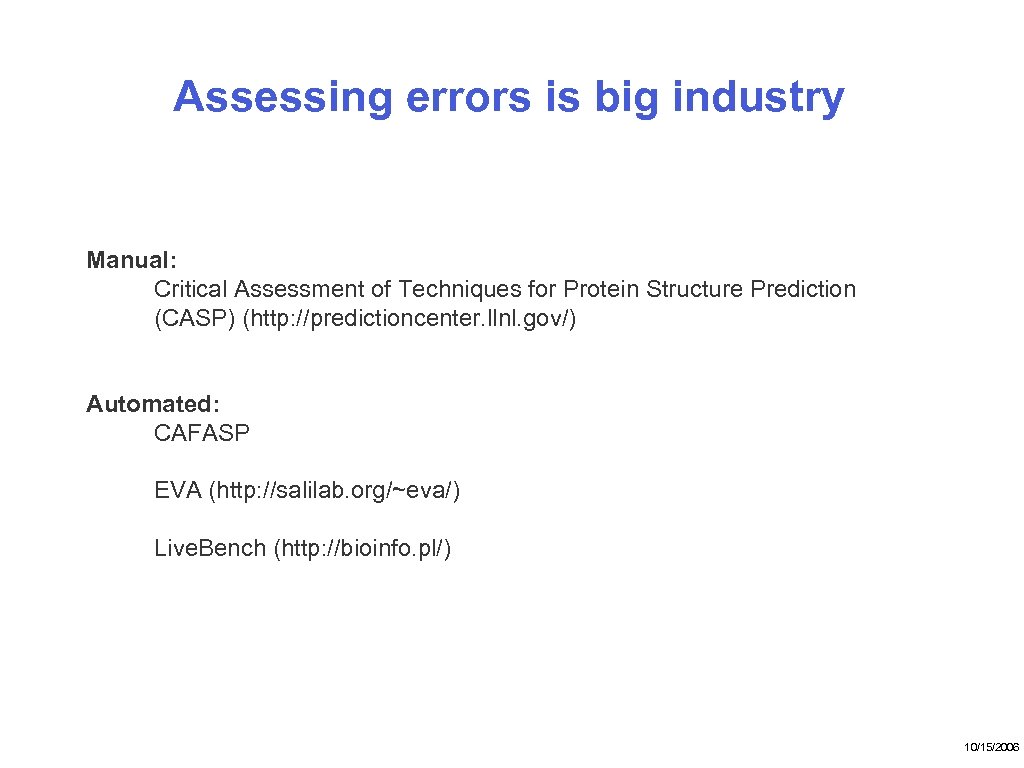 Assessing errors is big industry

Manual:
Critical Assessment of Techniques for Protein Structure Prediction (CASP) (http: //predictioncenter. llnl. gov/)

Automated:
CAFASP

EVA (http: //salilab. org/~eva/)

Live.Bench (http: //bioinfo. pl/)

10/15/2006